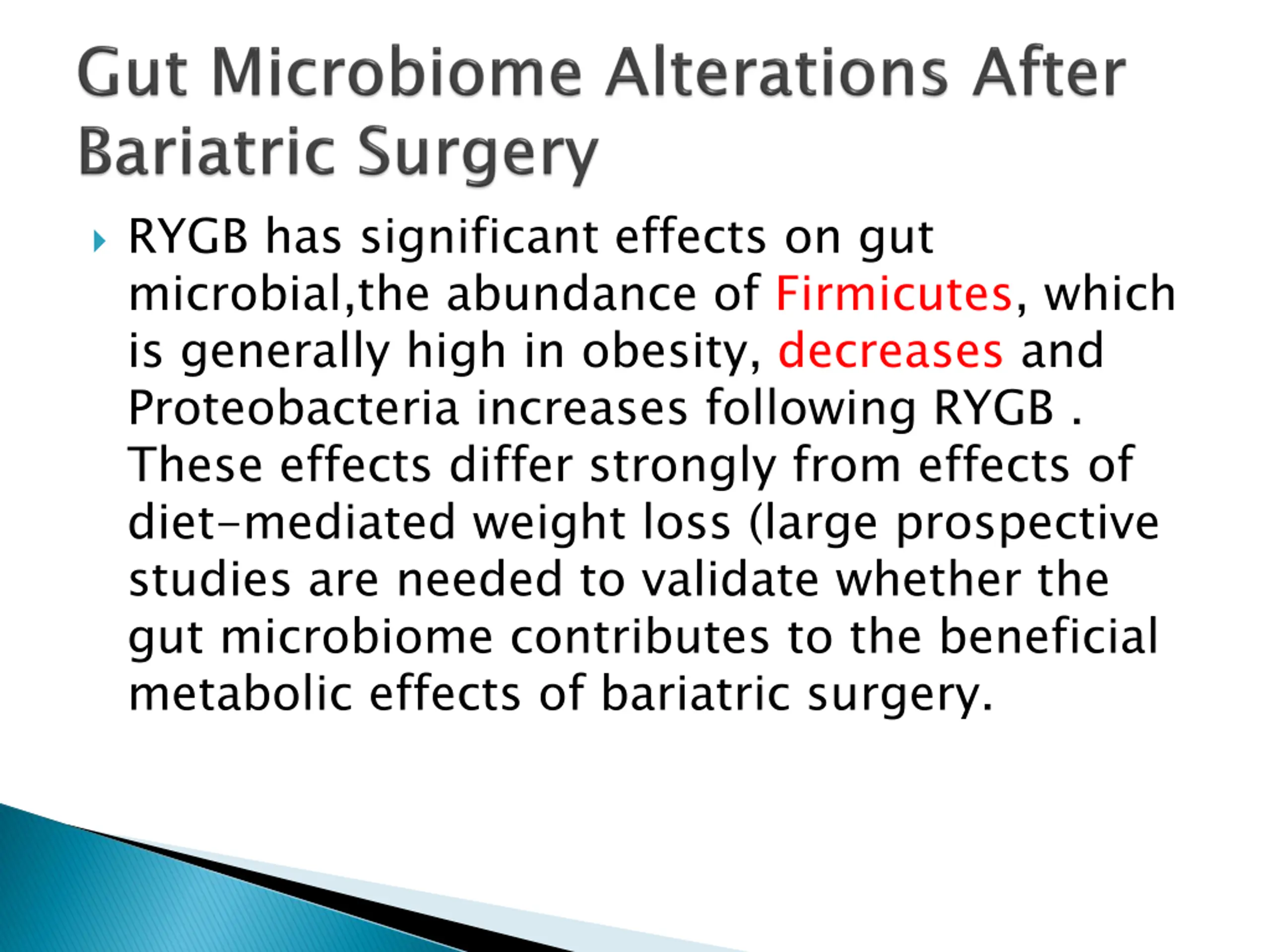 Gut Microbiome Alterations After Bariatric Surgery

RYGB has significant effects on gut microbial,the abundance of Firmicutes, which is generally high in obesity, decreases and Proteobacteria increases following RYGB . These effects differ strongly from effects of diet-mediated weight loss (large prospective studies are needed to validate whether the gut microbiome contributes to the beneficial metabolic effects of bariatric surgery.